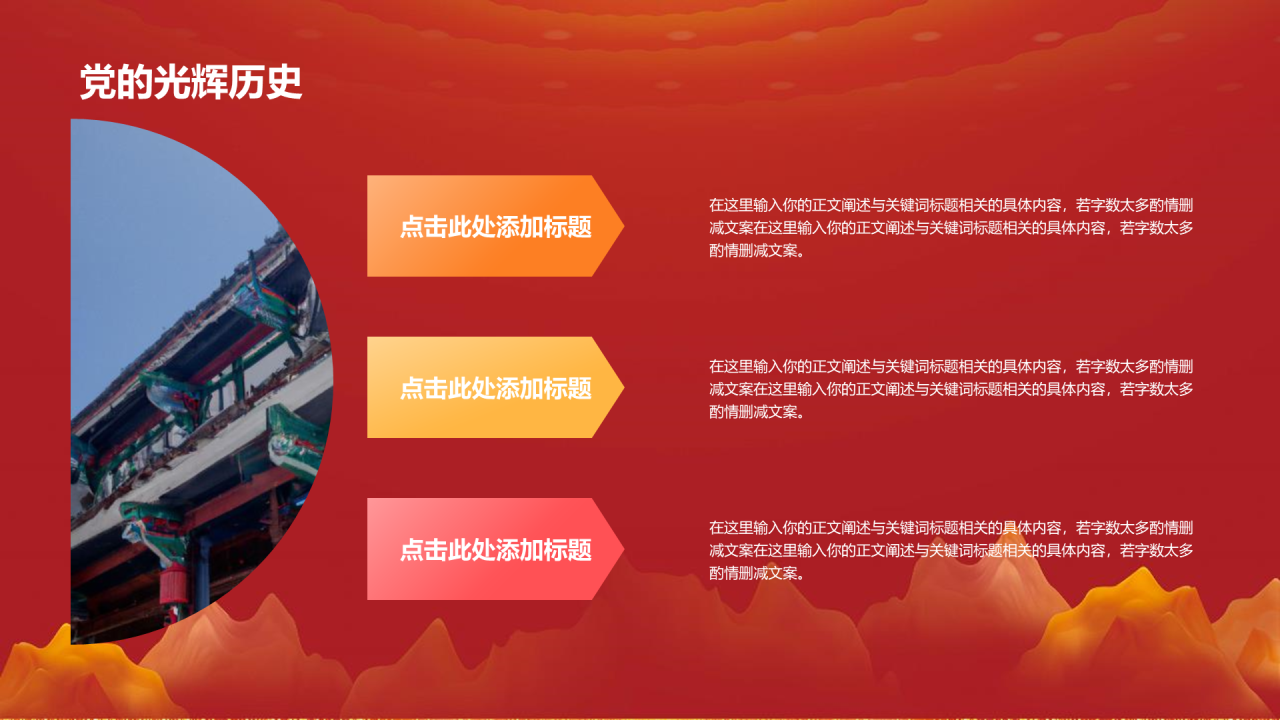 党的光辉历史

点击此处添加标题

在这里输入你的正文阐述与关键词标题相关的具体内容，若字数太多酌情删减文案在这里输入你的正文阐述与关键词标题相关的具体内容，若字数太多酌情删减文案。

点击此处添加标题

在这里输入你的正文阐述与关键词标题相关的具体内容，若字数太多酌情删减文案在这里输入你的正文阐述与关键词标题相关的具体内容，若字数太多酌情删减文案。

点击此处添加标题

在这里输入你的正文阐述与关键词标题相关的具体内容，若字数太多酌情删减文案在这里输入你的正文阐述与关键词标题相关的具体内容，若字数太多酌情删减文案。